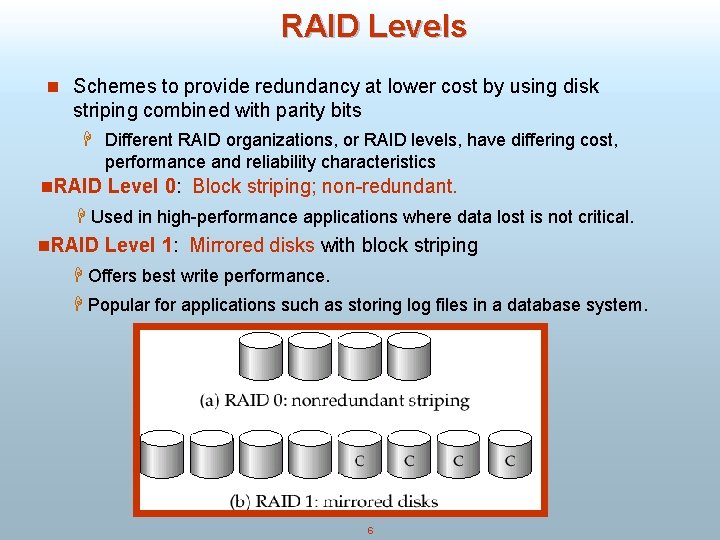 RAID Levels

Schemes to provide redundancy at lower cost by using disk striping combined with parity bits

Different RAID organizations, or RAID levels, have differing cost, performance and reliability characteristics

RAID Level 0: Block striping; non-redundant.

Used in high-performance applications where data lost is not critical.

RAID Level 1: Mirrored disks with block striping

Offers best write performance.

Popular for applications such as storing log files in a database system.

(a) RAID 0: nonredundant striping

C C C C

(b) RAID 1: mirrored disks

6